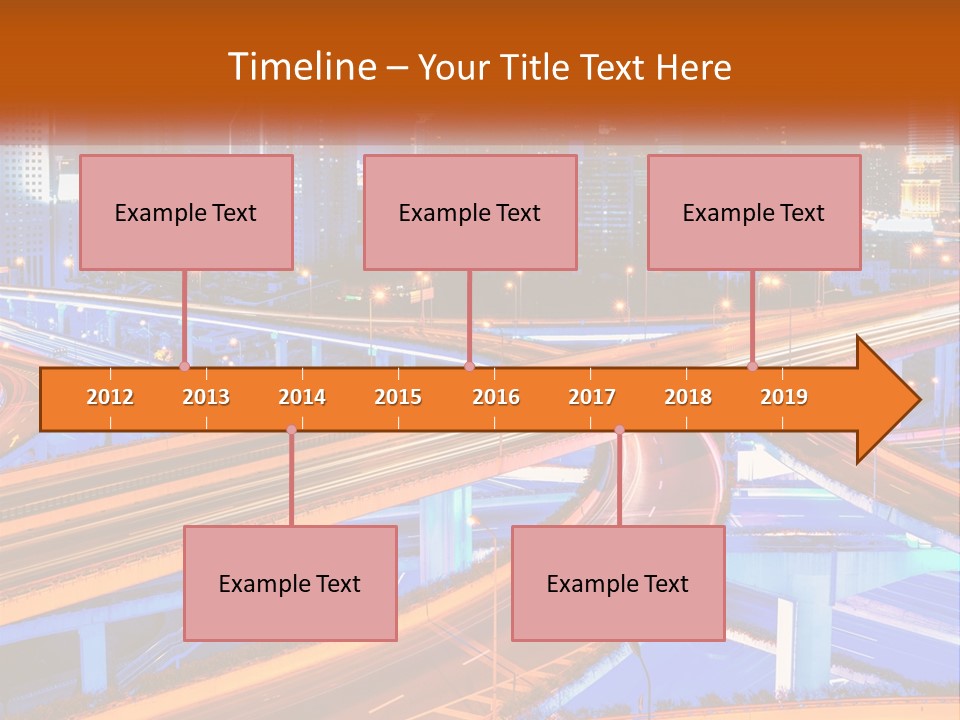 Timeline – Your Title Text Here

Example Text

Example Text

Example Text

2012 2013 2014 2015 2016 2017 2018 2019

Example Text

Example Text